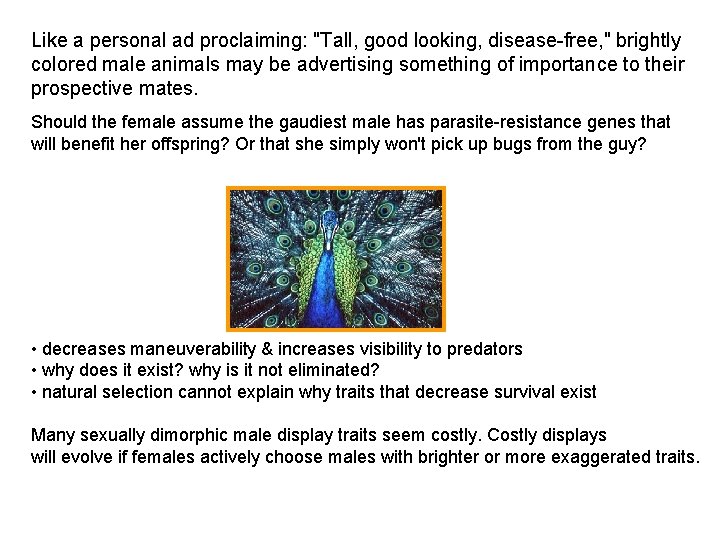 Like a personal ad proclaiming: "Tall, good looking, disease-free," brightly colored male animals may be advertising something of importance to their prospective mates.

Should the female assume the gaudiest male has parasite-resistance genes that will benefit her offspring? Or that she simply won't pick up bugs from the guy?

• decreases maneuverability & increases visibility to predators
• why does it exist? why is it not eliminated?
• natural selection cannot explain why traits that decrease survival exist

Many sexually dimorphic male display traits seem costly. Costly displays will evolve if females actively choose males with brighter or more exaggerated traits.